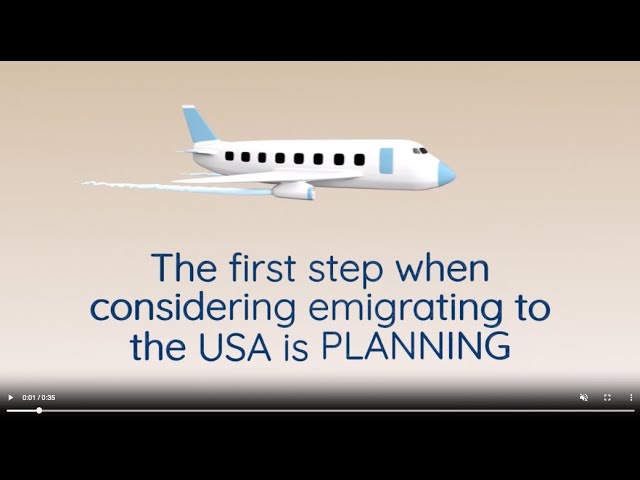 The first step when considering emigrating to the USA is PLANNING

0:01 / 0:35